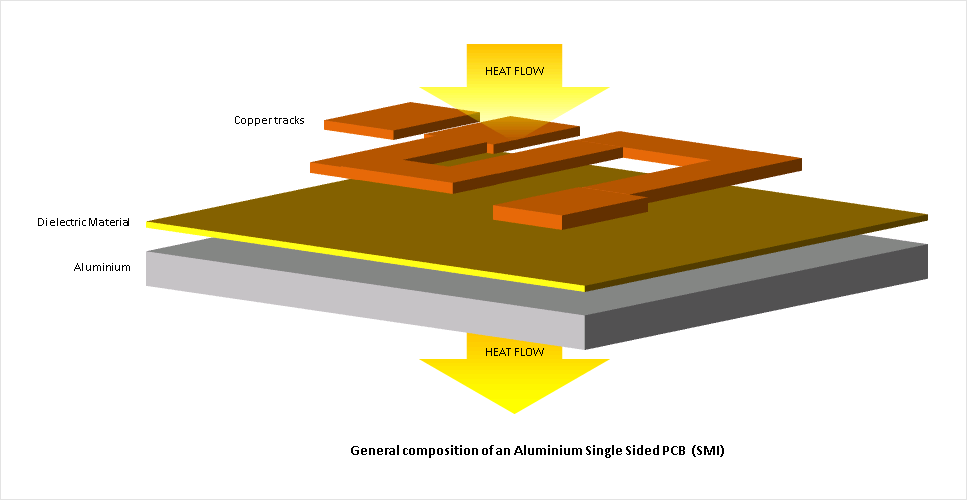 HEAT FLOW

Copper tracks

Dielectric Material

Aluminium

HEAT FLOW

General composition of an Aluminium Single Sided PCB (SMI)